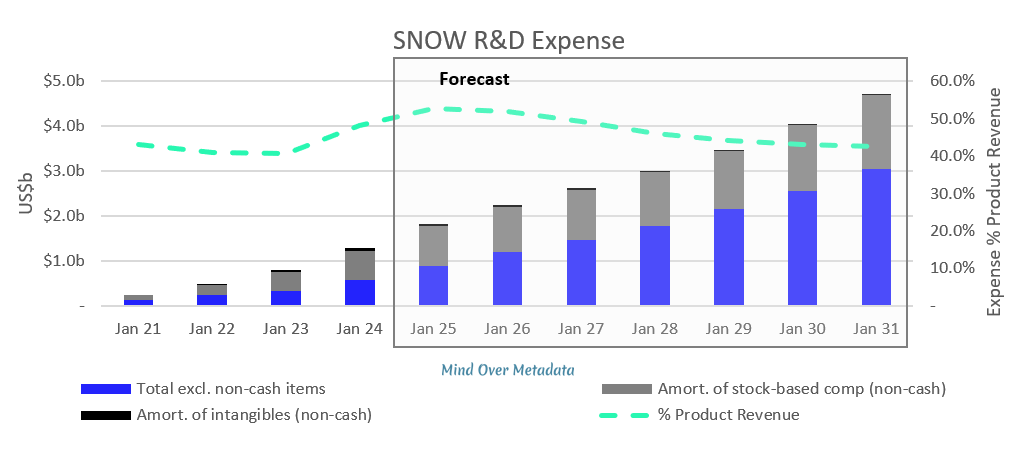 SNOW R&D Expense

Forecast

US$b

$5.0b
$4.0b
$3.0b
$2.0b
$1.0b
-

60.0%
50.0%
40.0%
30.0%
20.0%
10.0%
-

Expense % Product Revenue

Jan 21 Jan 22 Jan 23 Jan 24 Jan 25 Jan 26 Jan 27 Jan 28 Jan 29 Jan 30 Jan 31

Mind Over Metadata

Total excl. non-cash items
Amort. of stock-based comp (non-cash)
Amort. of intangibles (non-cash)
% Product Revenue